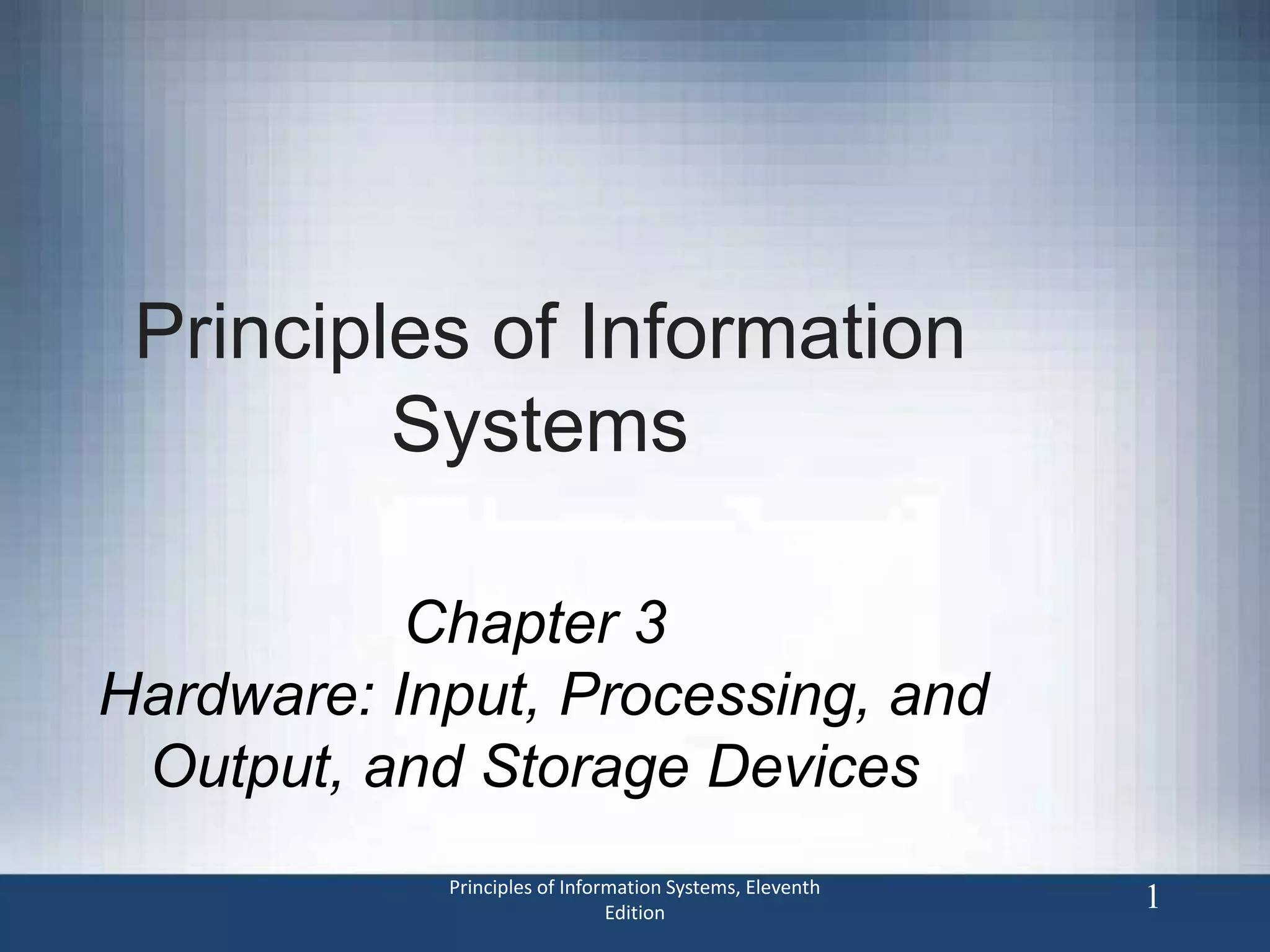 Principles of Information Systems

Chapter 3
Hardware: Input, Processing, and Output, and Storage Devices

Principles of Information Systems, Eleventh Edition

1